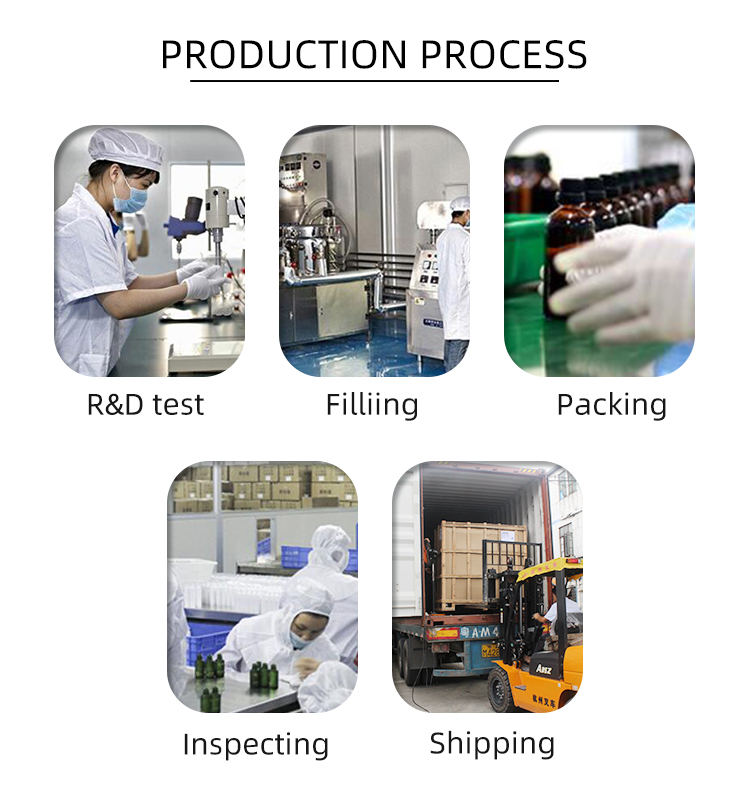 PRODUCTION PROCESS

R&D test

Filliing

Packing

Inspecting

Shipping